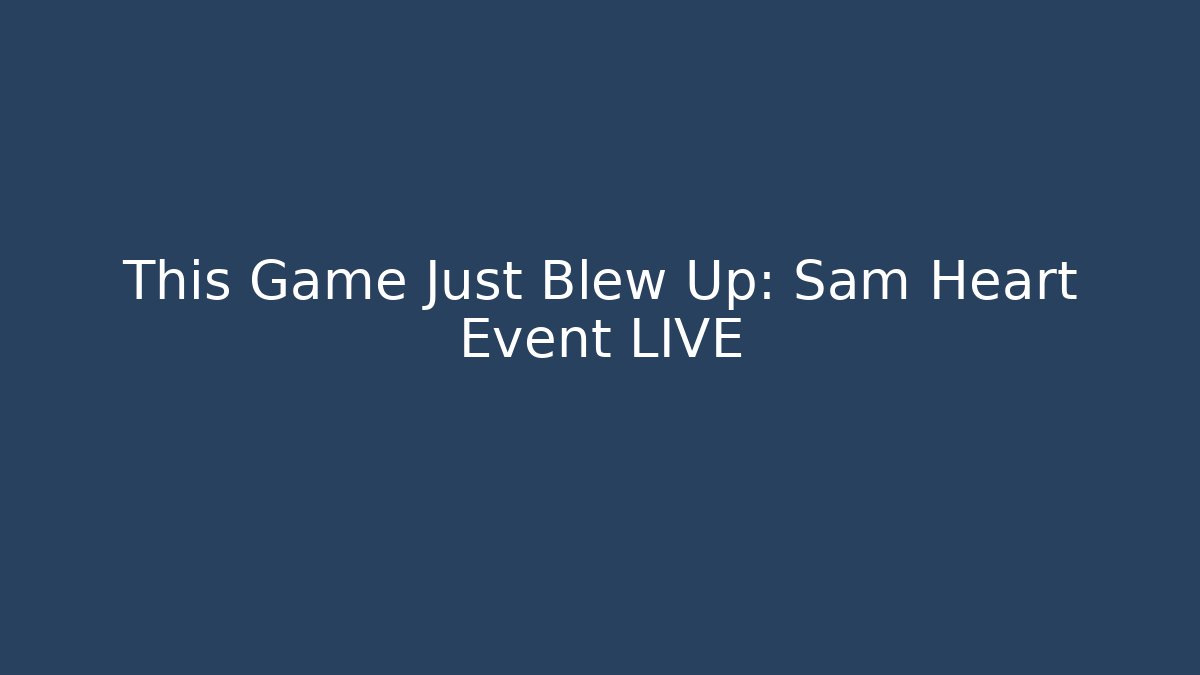 This Game Just Blew Up: Sam Heart Event LIVE